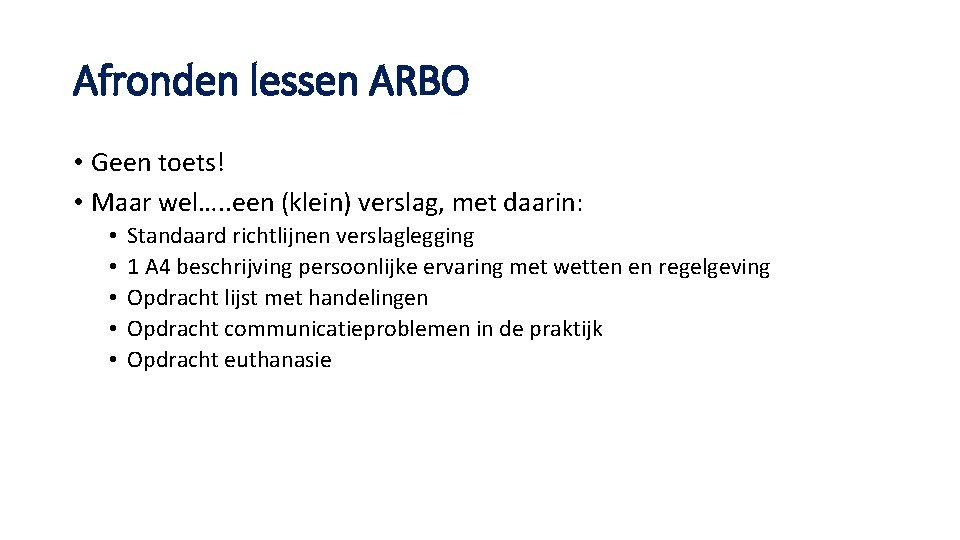 Afronden lessen ARBO

• Geen toets!
• Maar wel…..een (klein) verslag, met daarin:
  • Standaard richtlijnen verslaglegging
  • 1 A4 beschrijving persoonlijke ervaring met wetten en regelgeving
  • Opdracht lijst met handelingen
  • Opdracht communicatieproblemen in de praktijk
  • Opdracht euthanasie